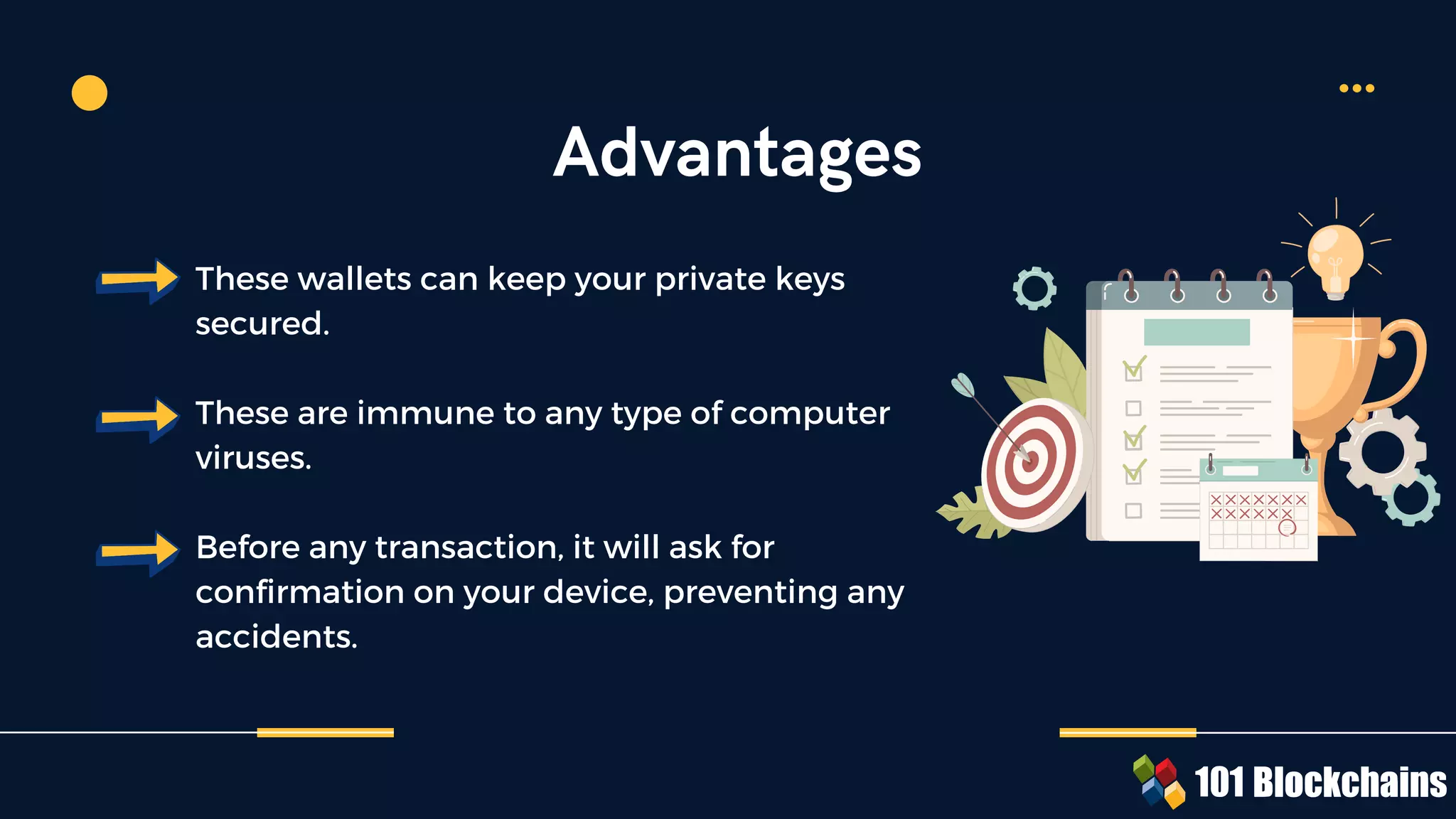 Advantages

These wallets can keep your private keys secured.

These are immune to any type of computer viruses.

Before any transaction, it will ask for confirmation on your device, preventing any accidents.

101 Blockchains